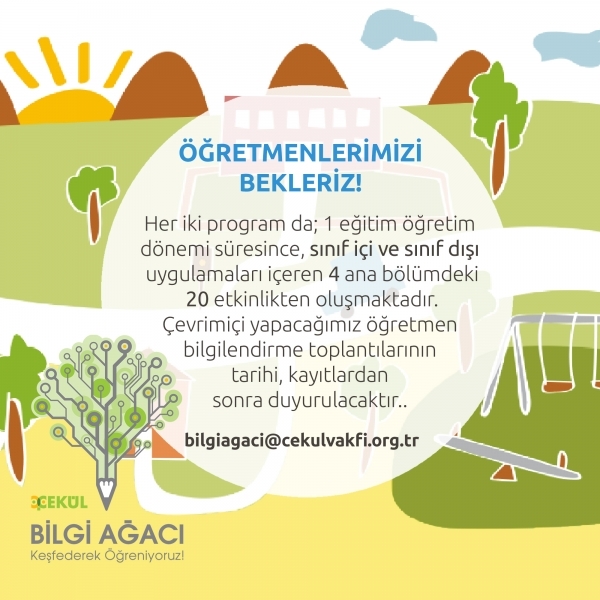 ÖĞRETMENLERİMİZİ BEKLERİZ!

Her iki program da; 1 eğitim öğretim dönemi süresince, sınıf içi ve sınıf dışı uygulamaları içeren 4 ana bölümdeki 20 etkinlikten oluşmaktadır. Çevrimiçi yapacağımız öğretmen bilgilendirme toplantılarının tarihi, kayıtlardan sonra duyurulacaktır..

bilgiagaci@cekulvakfi.org.tr

ÇEKÜL
BİLGİ AĞACI
Keşfederek Öğreniyoruz!